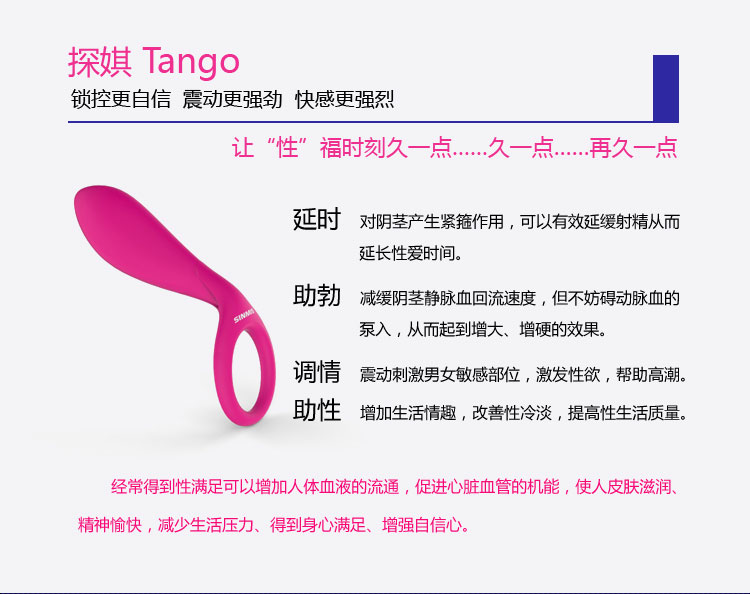 探娸 Tango
锁控更自信 震动更强劲 快感更强烈

让“性”福时刻久一点……久一点……再久一点

SINMIS

延时 对阴茎产生紧箍作用，可以有效延缓射精从而延长性爱时间。

助勃 减缓阴茎静脉血回流速度，但不妨碍动脉血的泵入，从而起到增大、增硬的效果。

调情 震动刺激男女敏感部位，激发性欲，帮助高潮。

助性 增加生活情趣，改善性冷淡，提高性生活质量。

经常得到性满足可以增加人体血液的流通，促进心脏血管的机能，使人皮肤滋润、精神愉快，减少生活压力、得到身心满足、增强自信心。